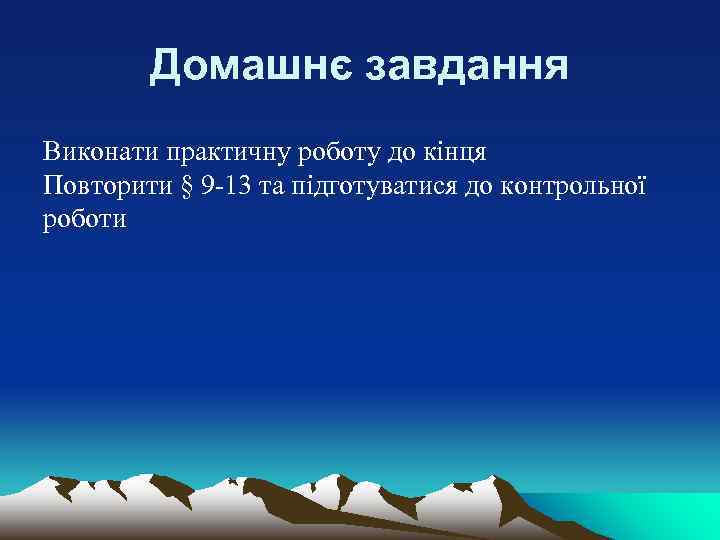 Домашнє завдання

Виконати практичну роботу до кінця
Повторити § 9-13 та підготуватися до контрольної роботи